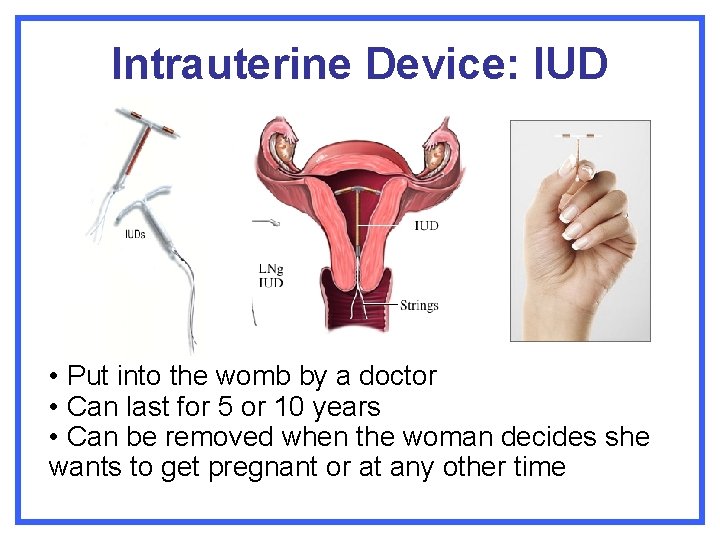 Intrauterine Device: IUD

IUDs

LNg
IUD

IUD

Strings

• Put into the womb by a doctor
• Can last for 5 or 10 years
• Can be removed when the woman decides she wants to get pregnant or at any other time